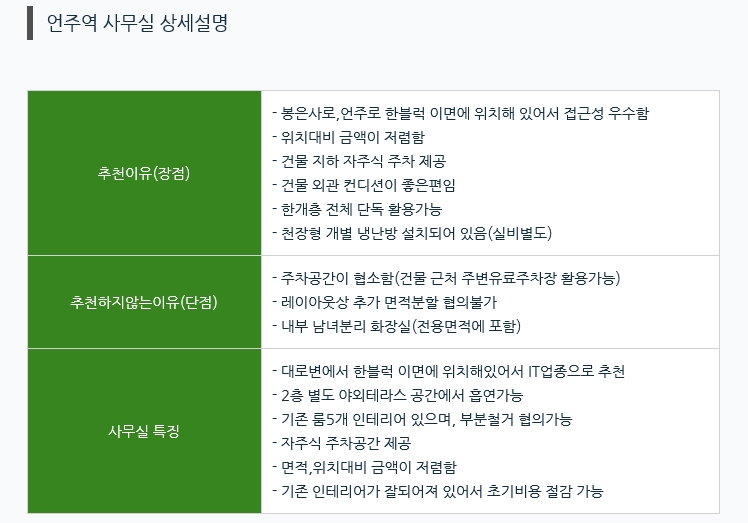 언주역 사무실 상세설명

| 추천이유(장점) | - 봉은사로,언주로 한블럭 이면에 위치해 있어서 접근성 우수함<br>- 위치대비 금액이 저렴함<br>- 건물 지하 자주식 주차 제공<br>- 건물 외관 컨디션이 좋은편임<br>- 한개층 전체 단독 활용가능<br>- 천장형 개별 냉난방 설치되어 있음(실비별도) |
|---|---|
| 추천하지않는이유(단점) | - 주차공간이 협소함(건물 근처 주변유료주차장 활용가능)<br>- 레이아웃상 추가 면적분할 협의불가<br>- 내부 남녀분리 화장실(전용면적에 포함) |
| 사무실 특징 | - 대로변에서 한블럭 이면에 위치해있어서 IT업종으로 추천<br>- 2층 별도 야외테라스 공간에서 흡연가능<br>- 기존 룸5개 인테리어 있으며, 부분철거 협의가능<br>- 자주식 주차공간 제공<br>- 면적,위치대비 금액이 저렴함<br>- 기존 인테리어가 잘되어져 있어서 초기비용 절감 가능 |